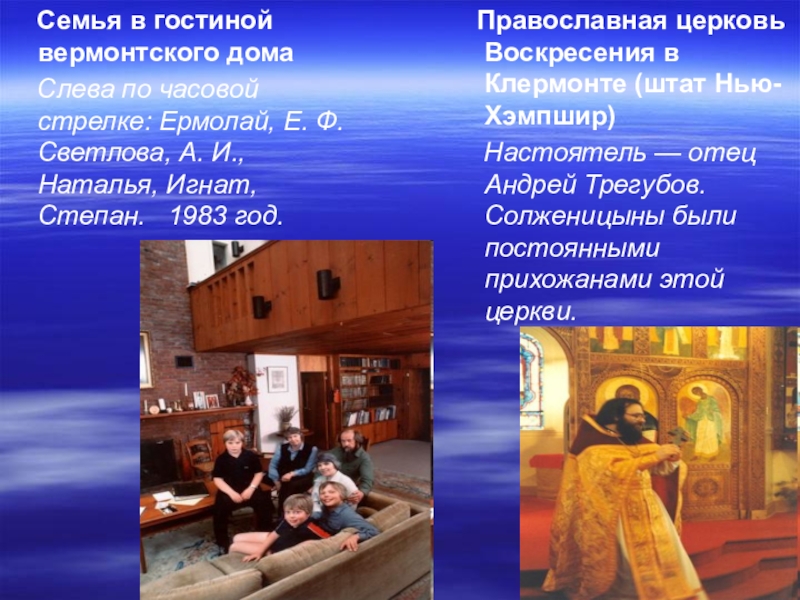 Семья в гостиной вермонтского дома

Слева по часовой стрелке: Ермолай, Е. Ф. Светлова, А. И., Наталья, Игнат, Степан. 1983 год.

Православная церковь Воскресения в Клермонте (штат Нью-Хэмпшир)

Настоятель — отец Андрей Трегубов. Солженицыны были постоянными прихожанами этой церкви.